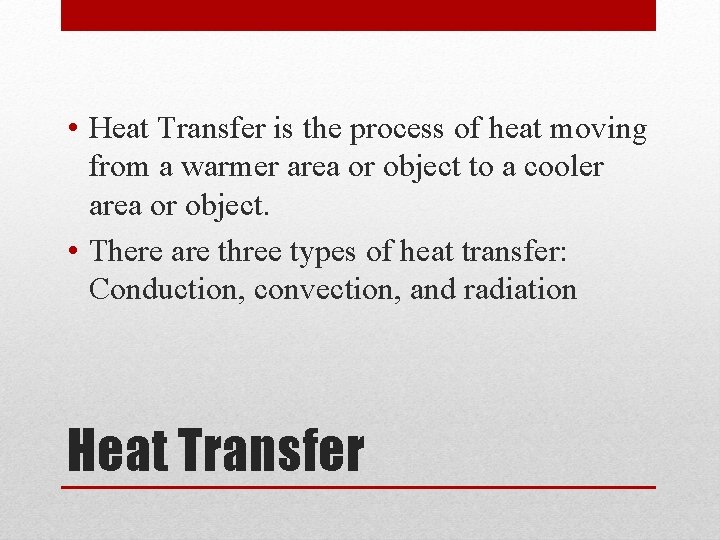 • Heat Transfer is the process of heat moving from a warmer area or object to a cooler area or object.
• There are three types of heat transfer: Conduction, convection, and radiation

Heat Transfer